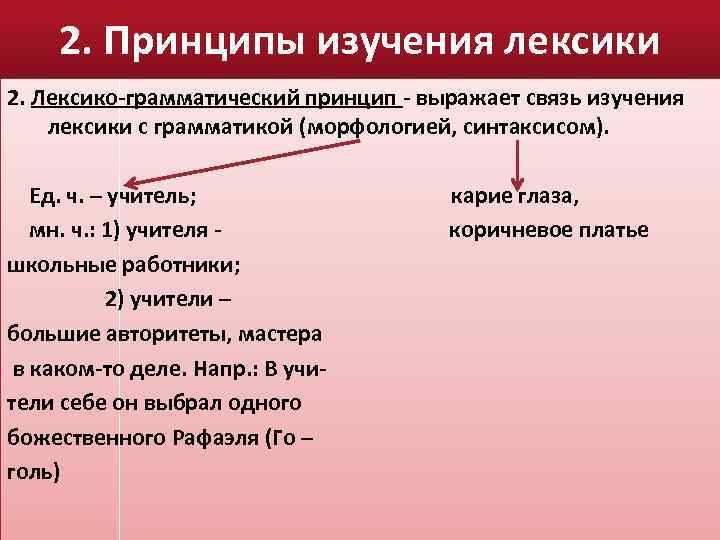 2. Принципы изучения лексики

2. Лексико-грамматический принцип - выражает связь изучения лексики с грамматикой (морфологией, синтаксисом).

Ед. ч. – учитель;
мн. ч.: 1) учителя - школьные работники;
2) учители – большие авторитеты, мастера в каком-то деле. Напр.: В учители себе он выбрал одного божественного Рафаэля (Го – голь)

карие глаза,
коричневое платье